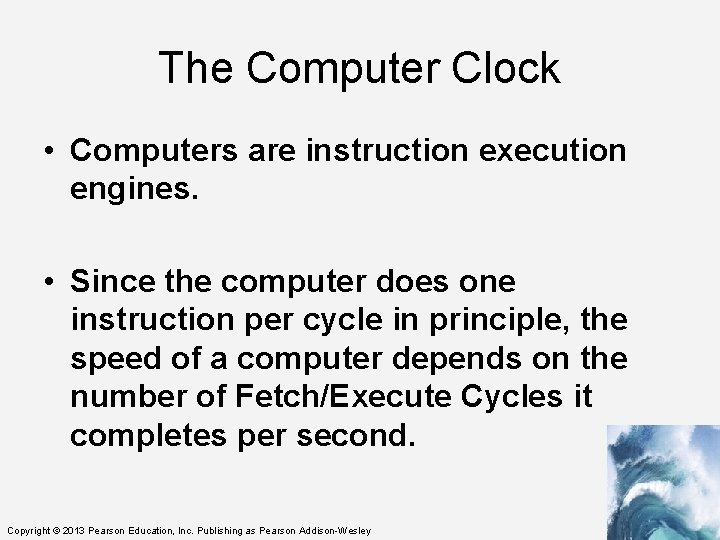 The Computer Clock

• Computers are instruction execution engines.

• Since the computer does one instruction per cycle in principle, the speed of a computer depends on the number of Fetch/Execute Cycles it completes per second.

Copyright © 2013 Pearson Education, Inc. Publishing as Pearson Addison-Wesley